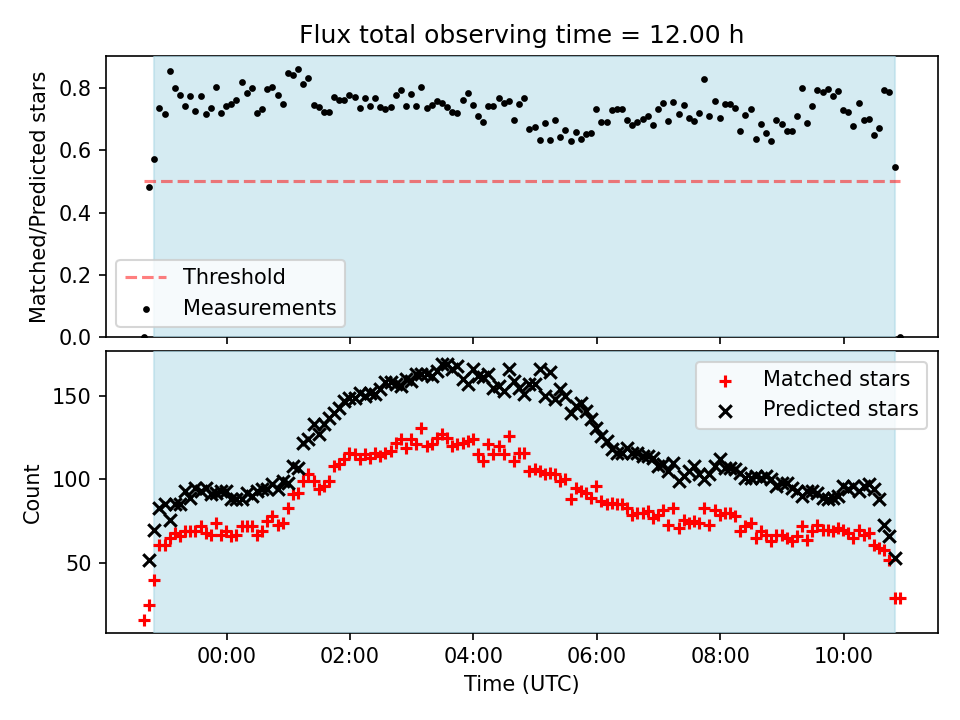 Flux total observing time = 12.00 h

Matched/Predicted stars

0.8
0.6
0.4
0.2
0.0

Threshold
Measurements

Count

150
100
50

Matched stars
Predicted stars

00:00
02:00
04:00
06:00
08:00
10:00

Time (UTC)